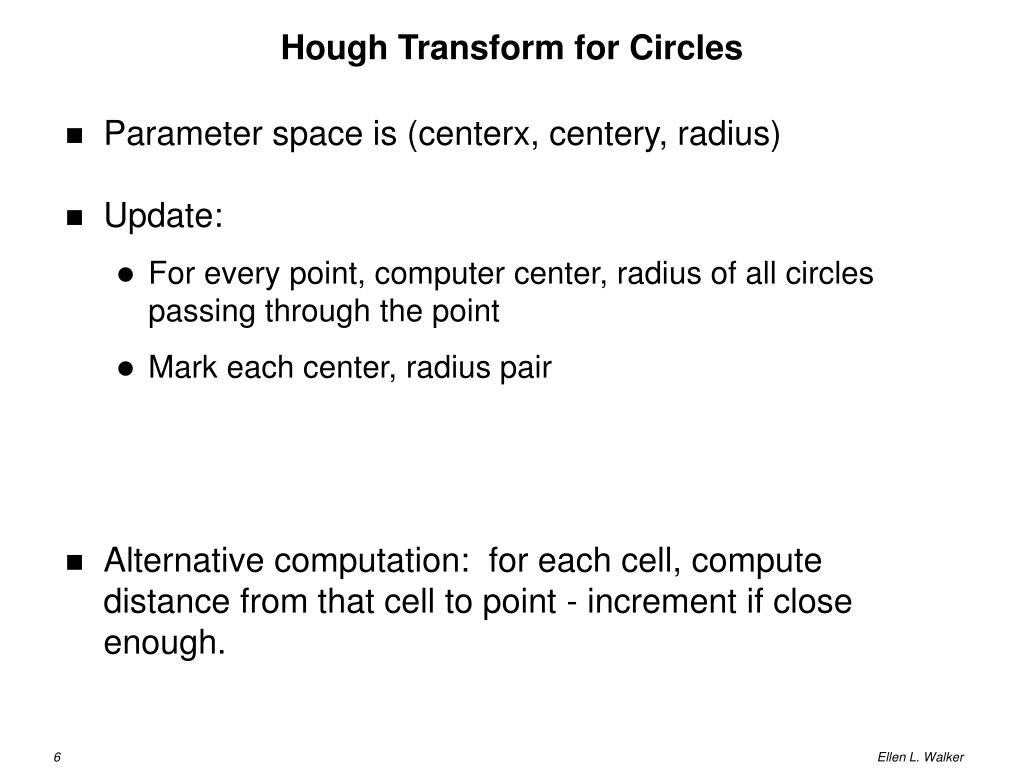 Hough Transform for Circles

- Parameter space is (centerx, centery, radius)

- Update:
  - For every point, computer center, radius of all circles passing through the point
  - Mark each center, radius pair

- Alternative computation: for each cell, compute distance from that cell to point - increment if close enough.

6

Ellen L. Walker